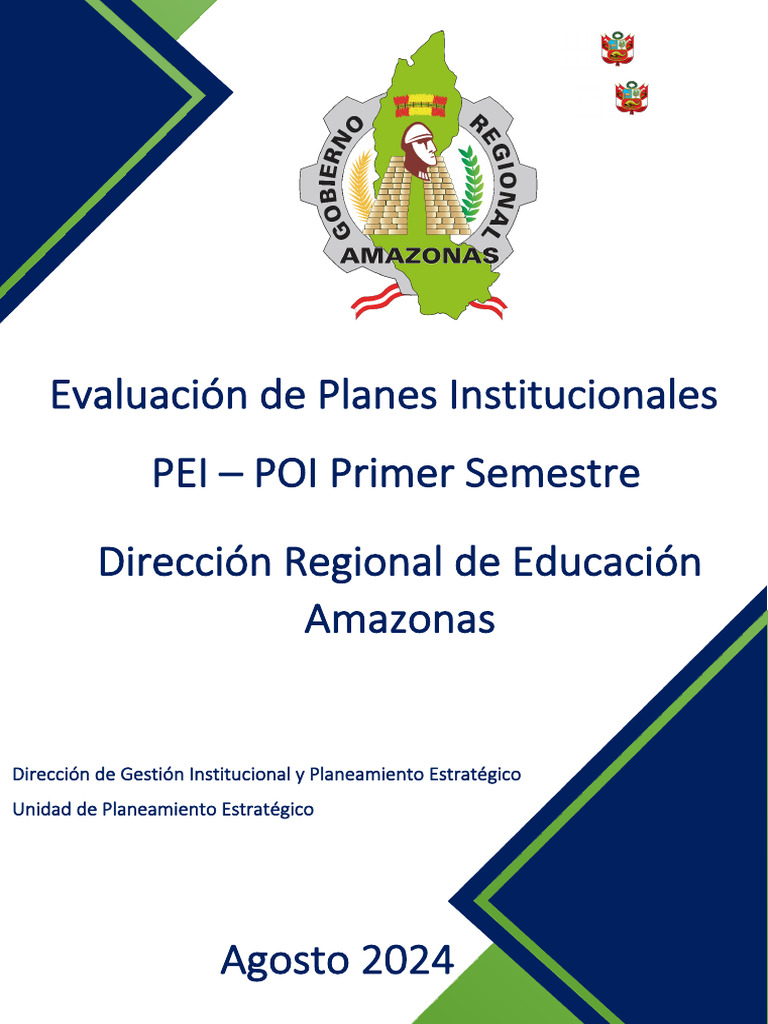 GOBIERNO REGIONAL
AMAZONAS

Evaluación de Planes Institucionales

PEI – POI Primer Semestre

Dirección Regional de Educación Amazonas

Dirección de Gestión Institucional y Planeamiento Estratégico

Unidad de Planeamiento Estratégico

Agosto 2024